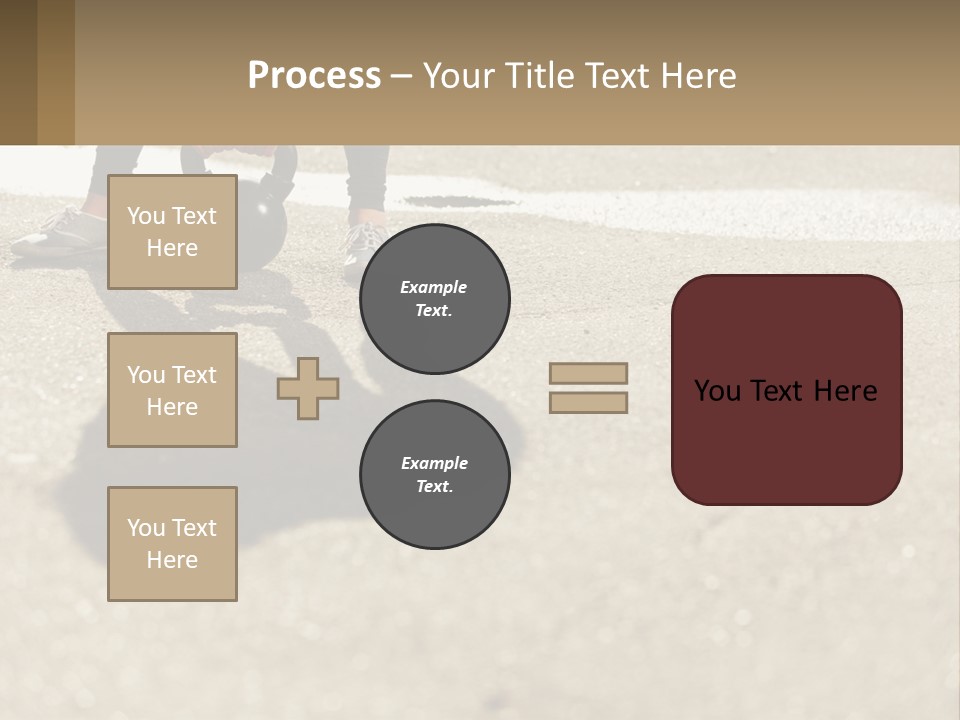 Process – Your Title Text Here

You Text Here

You Text Here

You Text Here

Example Text.

Example Text.

You Text Here